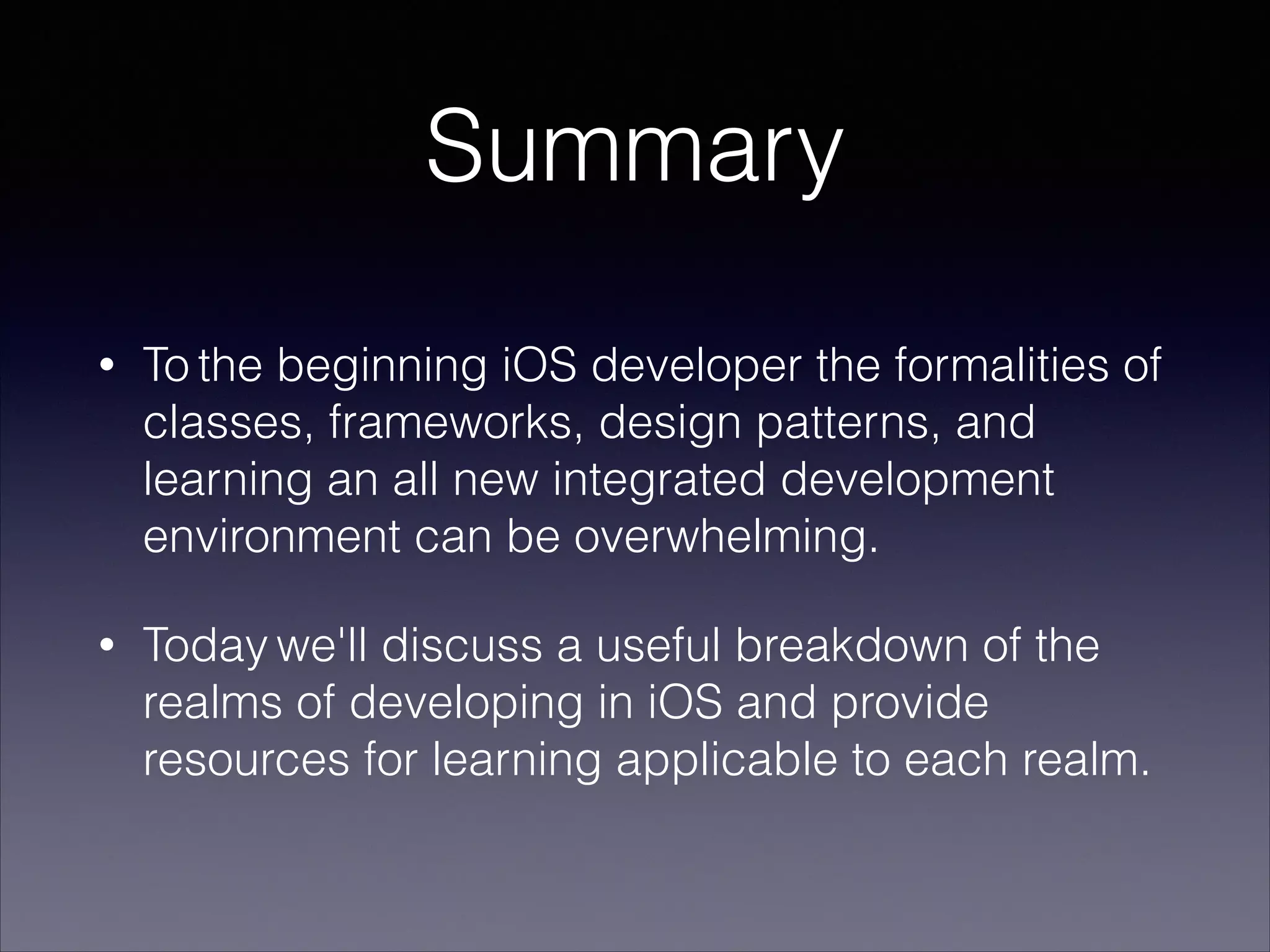 Summary

• To the beginning iOS developer the formalities of classes, frameworks, design patterns, and learning an all new integrated development environment can be overwhelming.

• Today we'll discuss a useful breakdown of the realms of developing in iOS and provide resources for learning applicable to each realm.